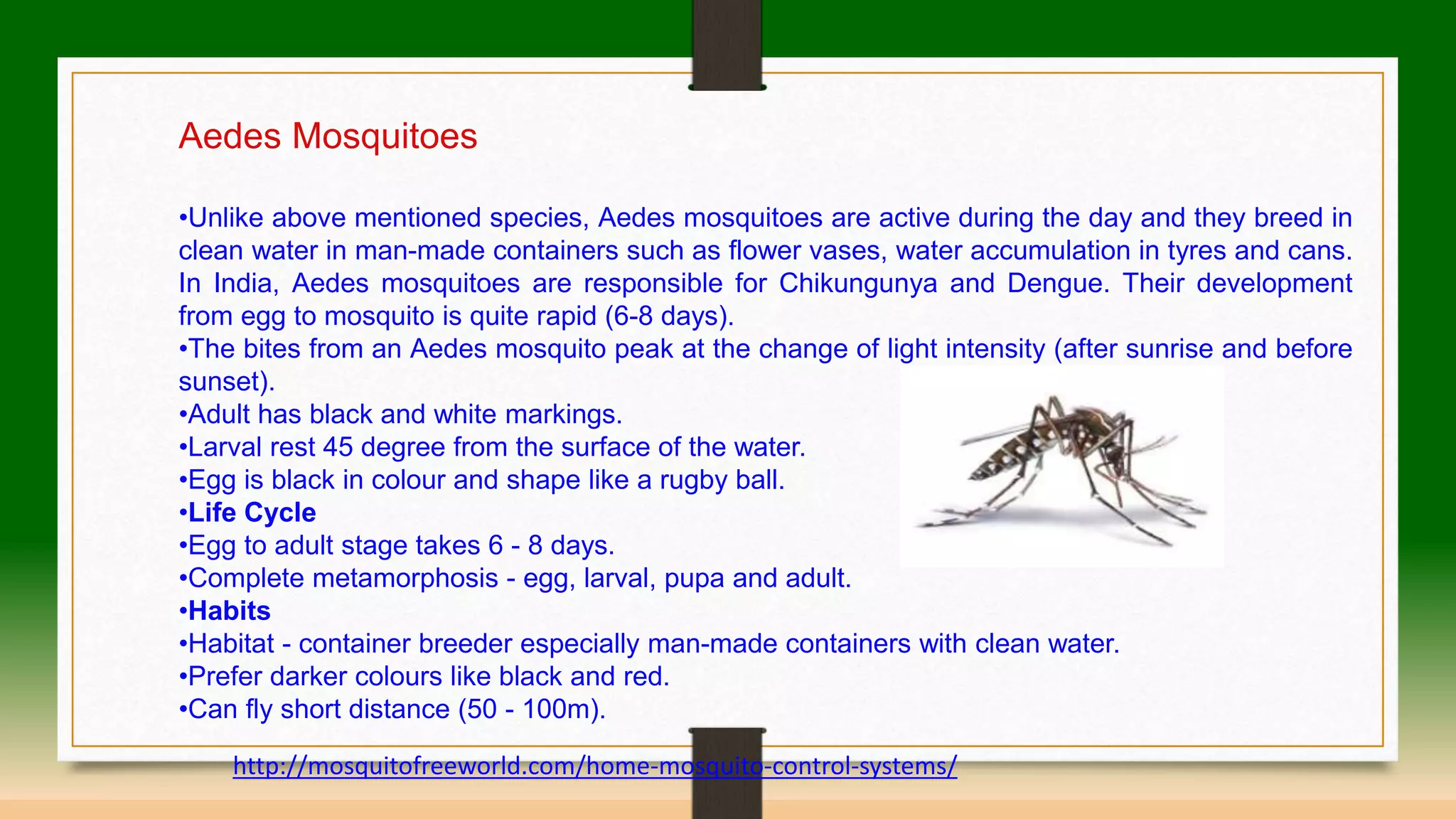 Aedes Mosquitoes

•Unlike above mentioned species, Aedes mosquitoes are active during the day and they breed in clean water in man-made containers such as flower vases, water accumulation in tyres and cans. In India, Aedes mosquitoes are responsible for Chikungunya and Dengue. Their development from egg to mosquito is quite rapid (6-8 days).
•The bites from an Aedes mosquito peak at the change of light intensity (after sunrise and before sunset).
•Adult has black and white markings.
•Larval rest 45 degree from the surface of the water.
•Egg is black in colour and shape like a rugby ball.
•Life Cycle
•Egg to adult stage takes 6 - 8 days.
•Complete metamorphosis - egg, larval, pupa and adult.
•Habits
•Habitat - container breeder especially man-made containers with clean water.
•Prefer darker colours like black and red.
•Can fly short distance (50 - 100m).

http://mosquitofreeworld.com/home-mosquito-control-systems/